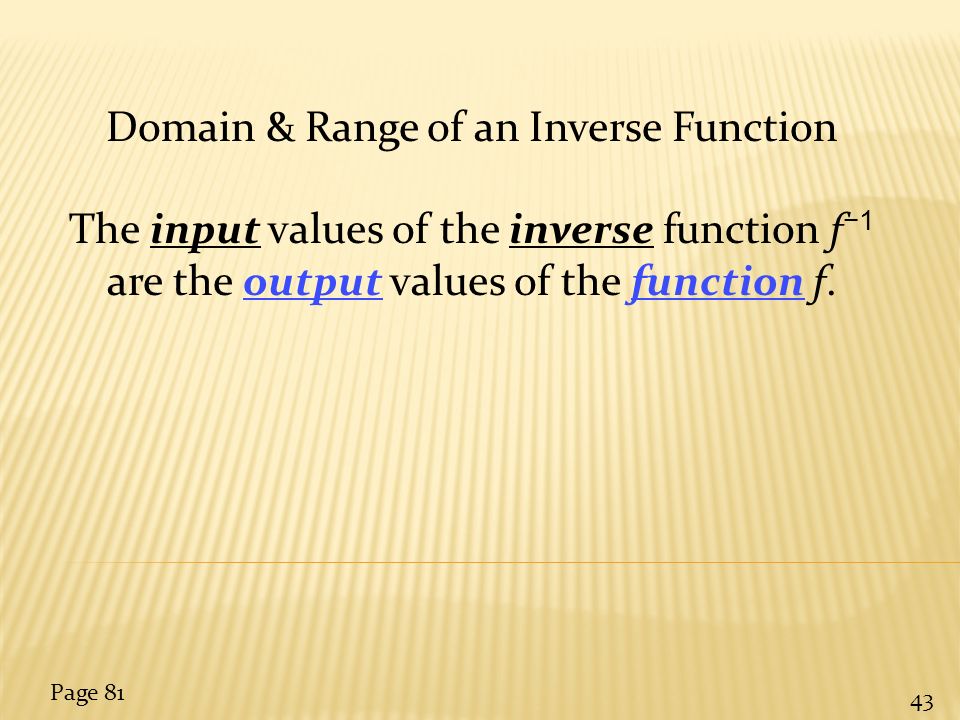 Domain & Range of an Inverse Function

The input values of the inverse function $f^{-1}$ are the output values of the function $f$.

Page 81

43